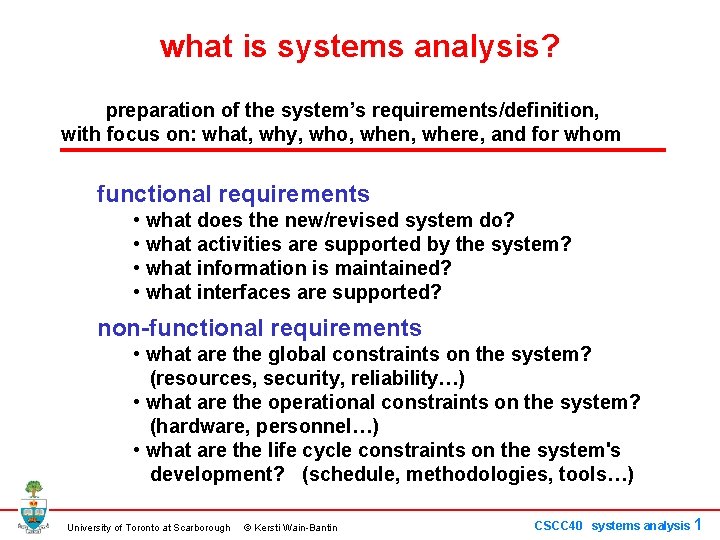 what is systems analysis?

preparation of the system's requirements/definition, with focus on: what, why, who, when, where, and for whom

functional requirements
• what does the new/revised system do?
• what activities are supported by the system?
• what information is maintained?
• what interfaces are supported?

non-functional requirements
• what are the global constraints on the system? (resources, security, reliability…)
• what are the operational constraints on the system? (hardware, personnel…)
• what are the life cycle constraints on the system's development? (schedule, methodologies, tools…)

University of Toronto at Scarborough © Kersti Wain-Bantin

CSCC40 systems analysis 1